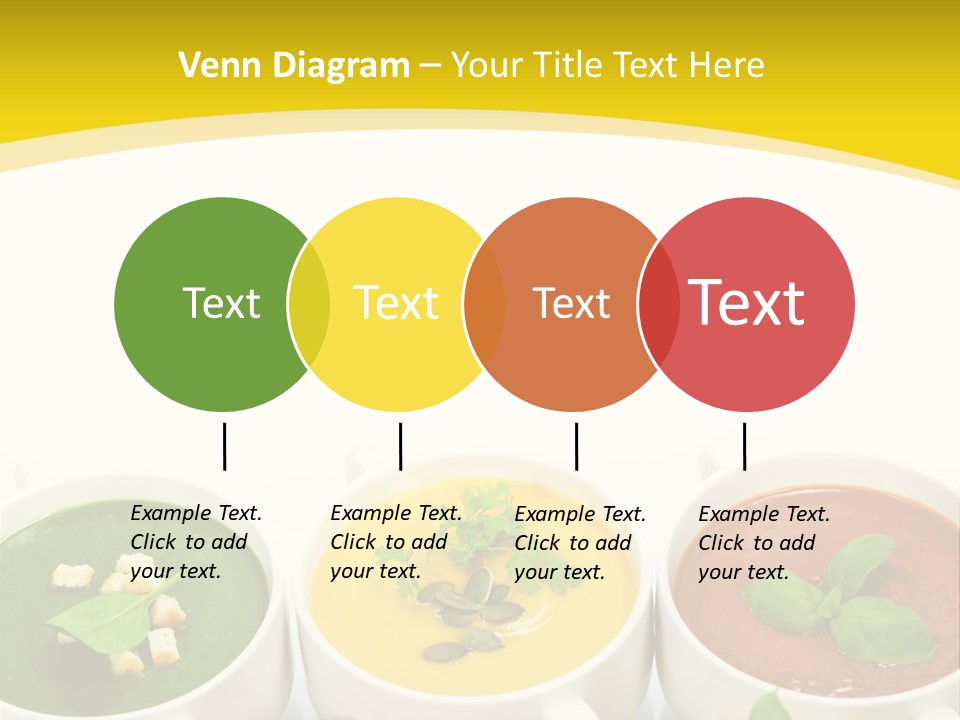 Venn Diagram – Your Title Text Here

Text

Text

Text

Text

Example Text. Click to add your text.

Example Text. Click to add your text.

Example Text. Click to add your text.

Example Text. Click to add your text.